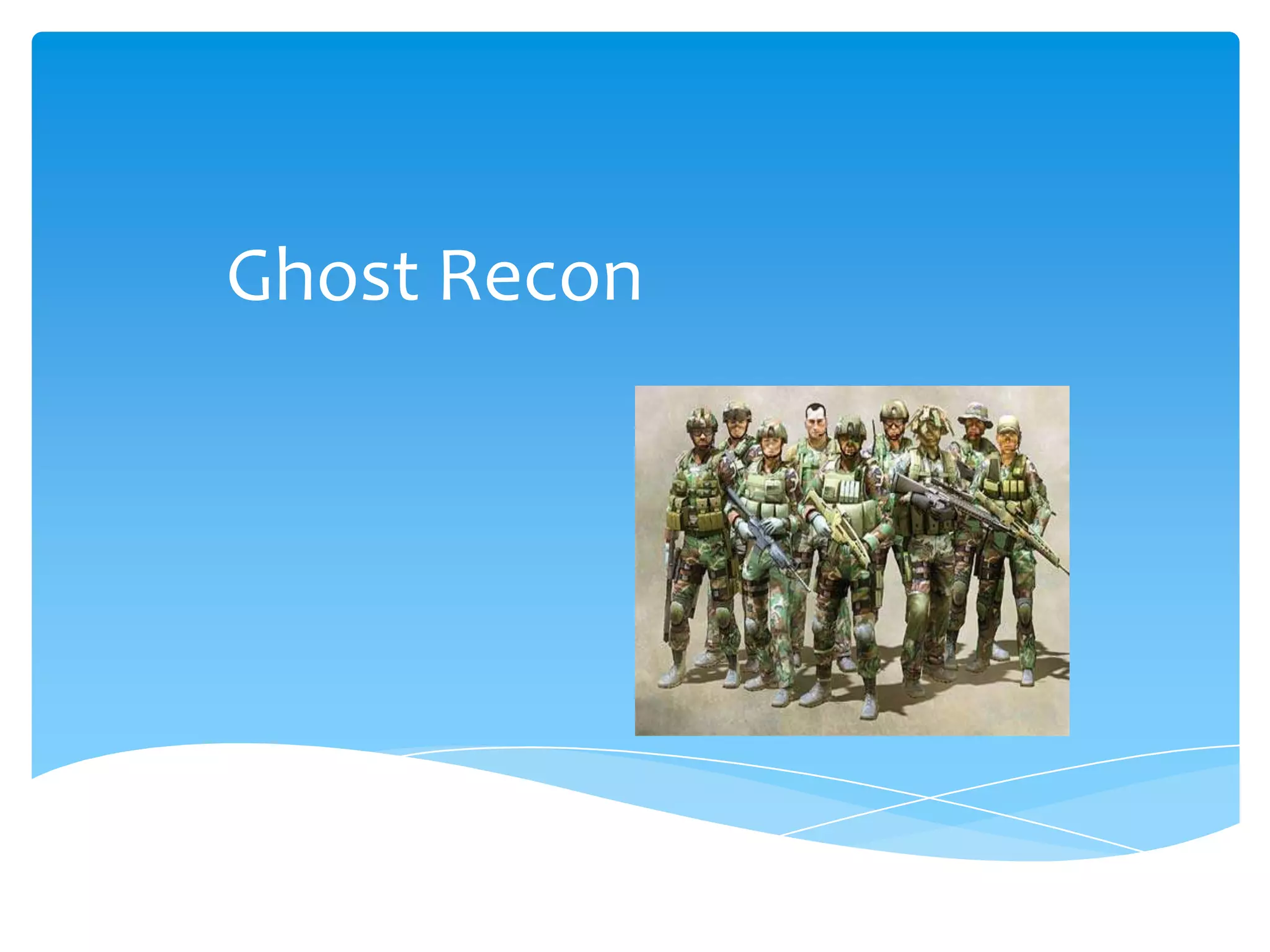 Ghost Recon